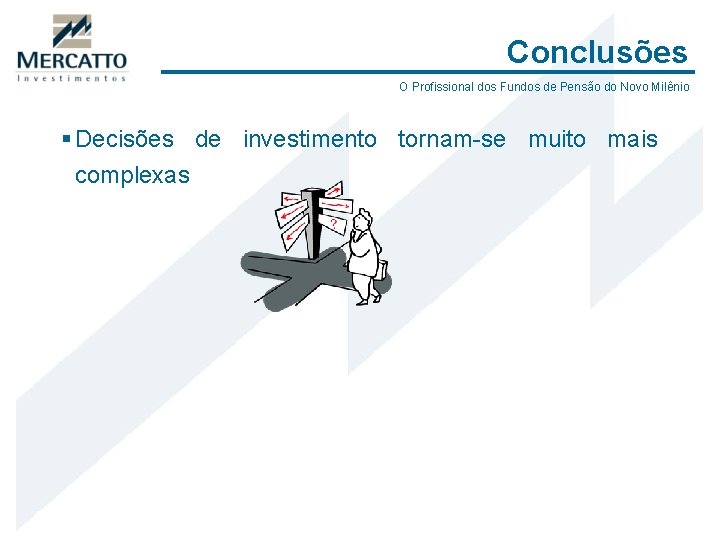 MERCATTO
Investimentos

Conclusões

O Profissional dos Fundos de Pensão do Novo Milênio

▪ Decisões de investimento tornam-se muito mais complexas

?